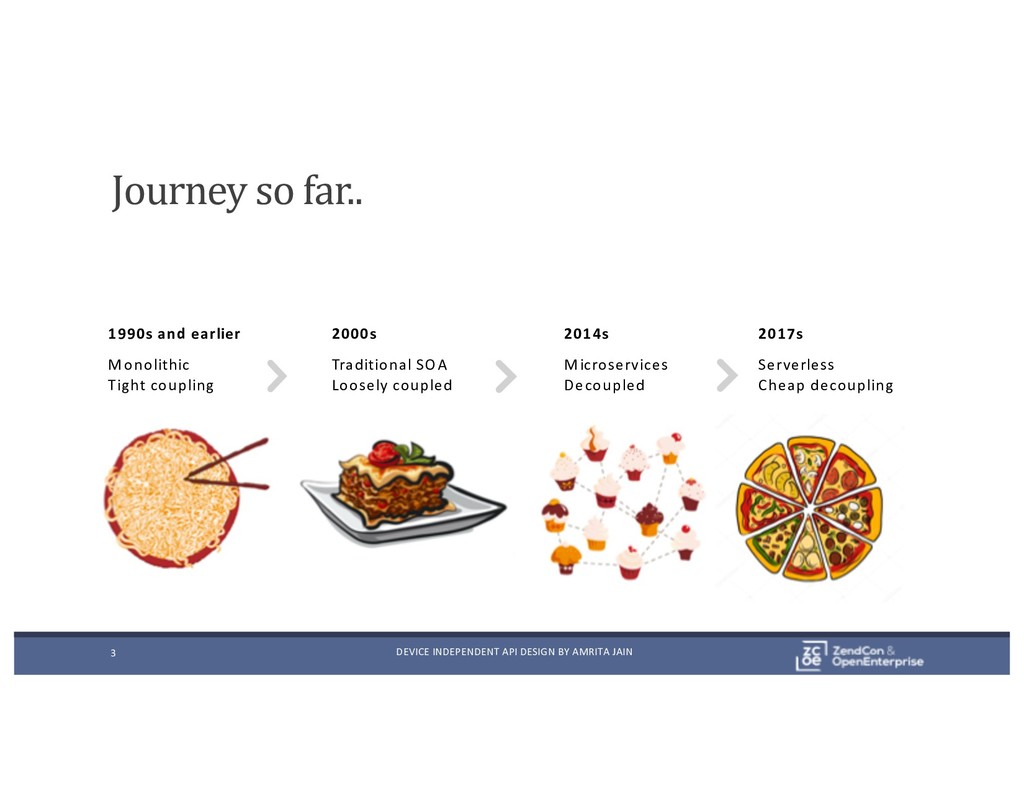 Journey so far..

1990s and earlier
Monolithic
Tight coupling

2000s
Traditional SOA
Loosely coupled

2014s
Microservices
Decoupled

2017s
Serverless
Cheap decoupling

3
DEVICE INDEPENDENT API DESIGN BY AMRITA JAIN
ZC OE ZendCon & OpenEnterprise